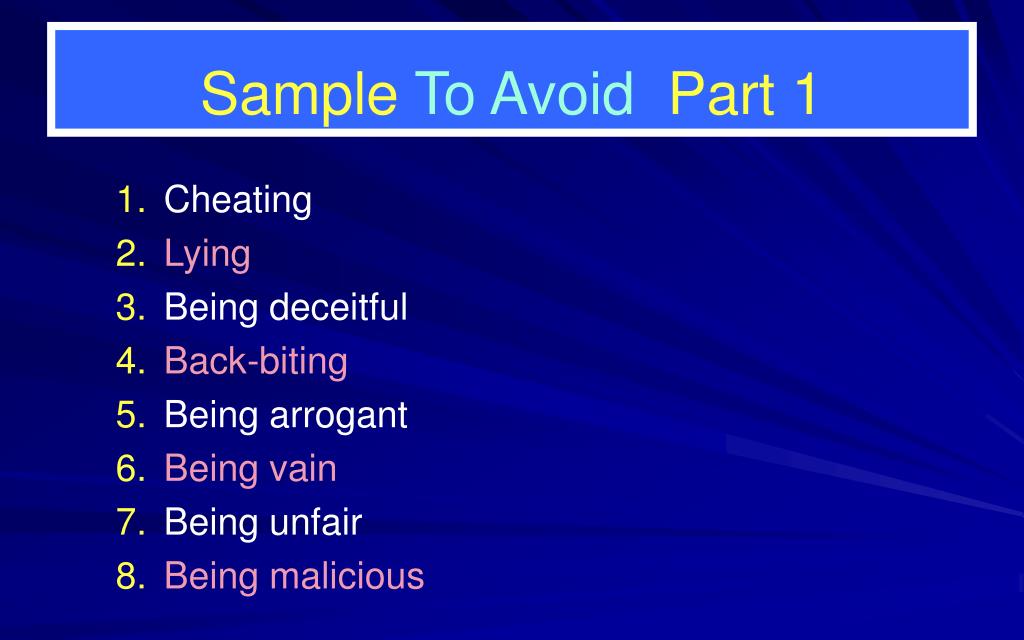 Sample To Avoid  Part 1

1. Cheating
2. Lying
3. Being deceitful
4. Back-biting
5. Being arrogant
6. Being vain
7. Being unfair
8. Being malicious